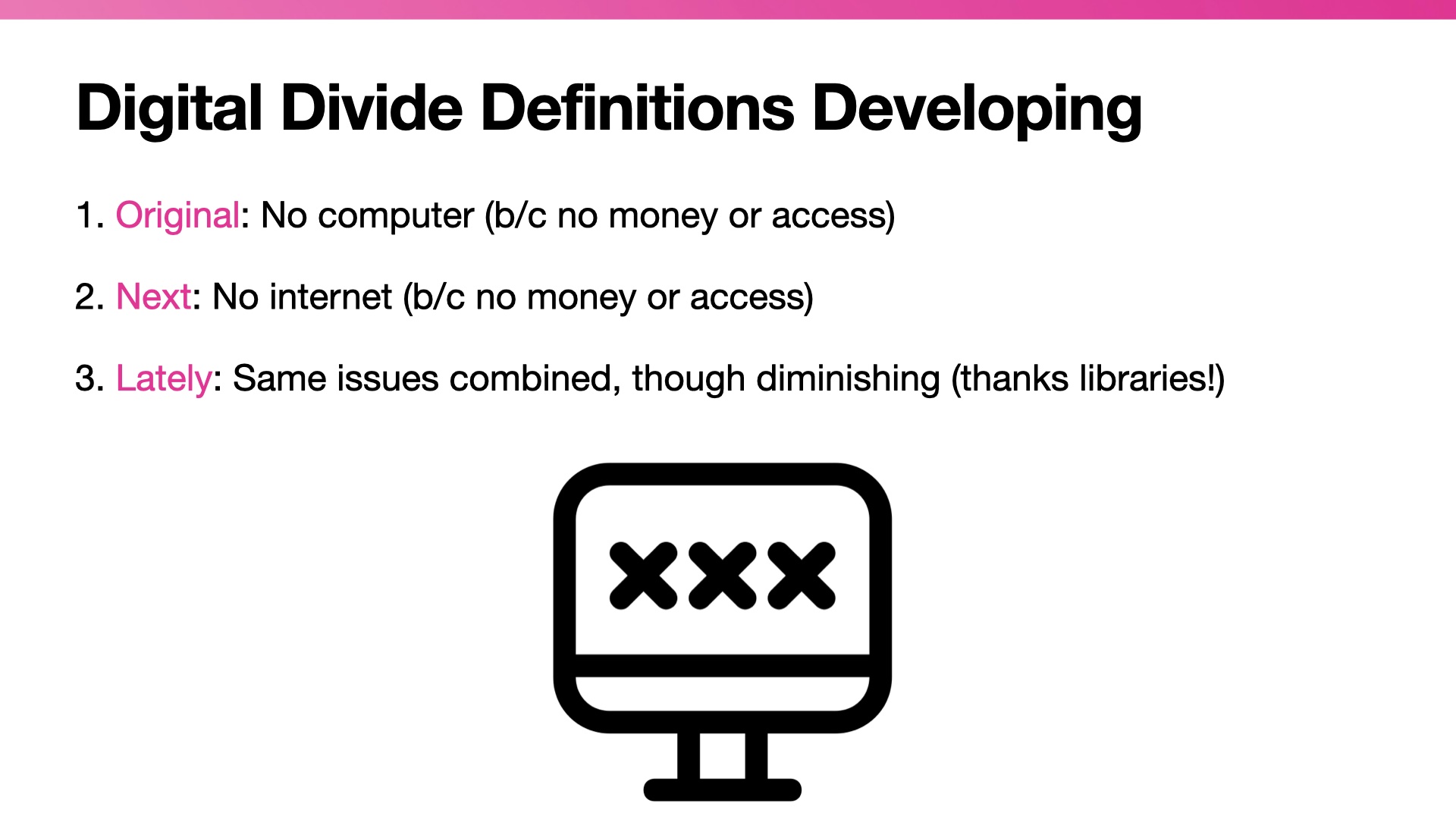 Digital Divide Definitions Developing

1. Original: No computer (b/c no money or access)

2. Next: No internet (b/c no money or access)

3. Lately: Same issues combined, though diminishing (thanks libraries!)